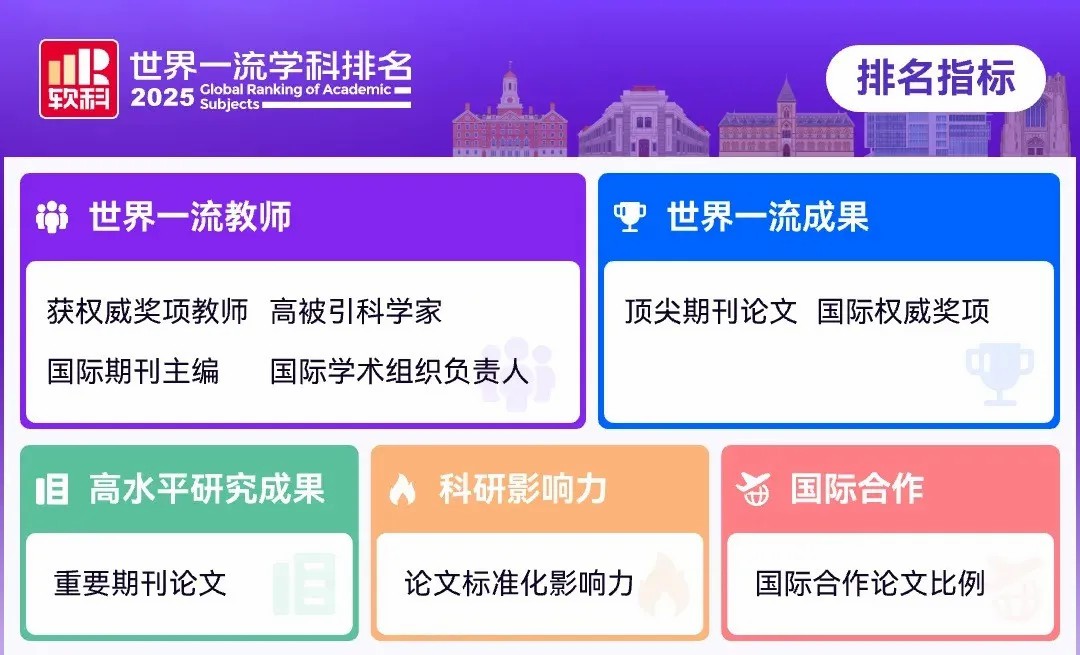 软科

世界一流学科排名
2025 Global Ranking of Academic Subjects

排名指标

世界一流教师

获权威奖项教师 高被引科学家

国际期刊主编 国际学术组织负责人

世界一流成果

顶尖期刊论文 国际权威奖项

高水平研究成果

重要期刊论文

科研影响力

论文标准化影响力

国际合作

国际合作论文比例